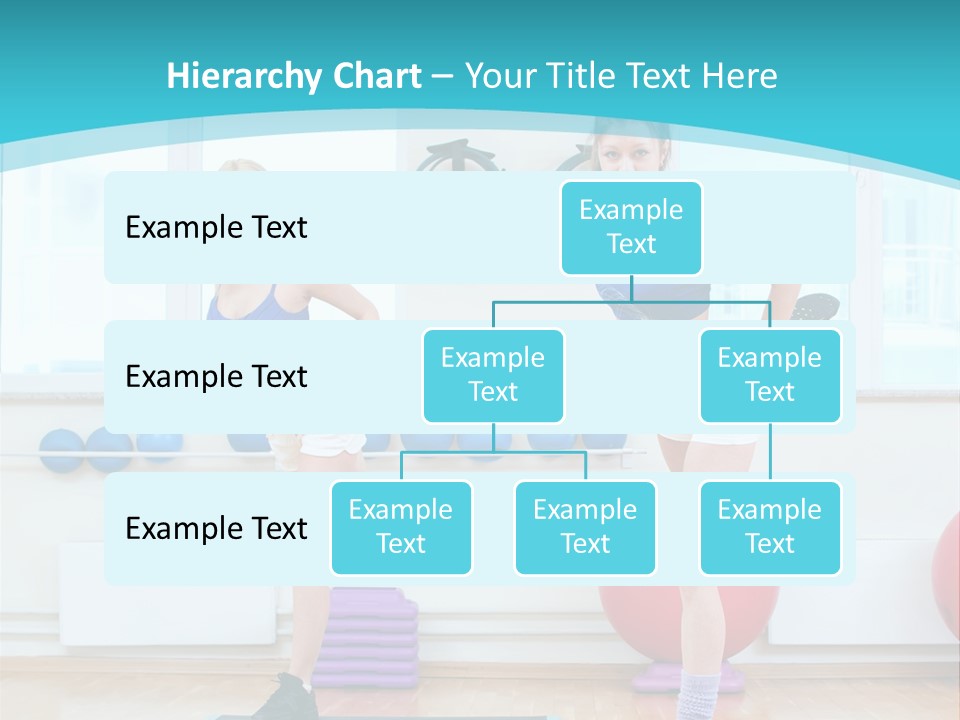 Hierarchy Chart – Your Title Text Here

Example Text

Example Text

Example Text

Example Text

Example Text

Example Text

Example Text

Example Text

Example Text